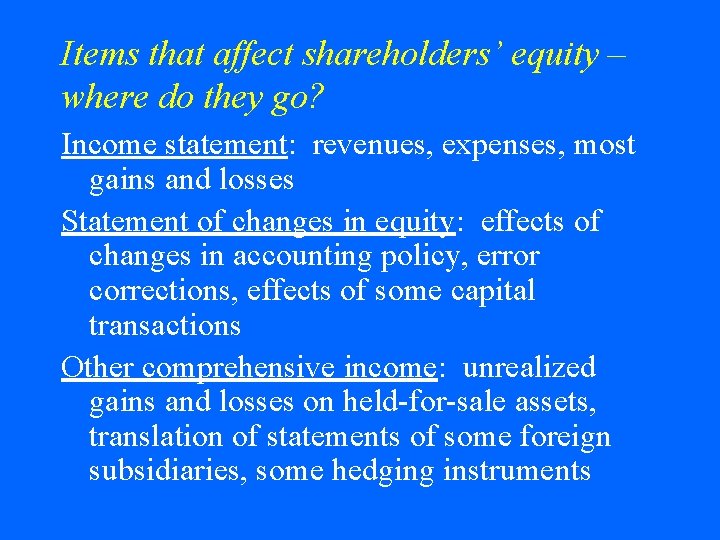 Items that affect shareholders' equity – where do they go?

Income statement: revenues, expenses, most gains and losses

Statement of changes in equity: effects of changes in accounting policy, error corrections, effects of some capital transactions

Other comprehensive income: unrealized gains and losses on held-for-sale assets, translation of statements of some foreign subsidiaries, some hedging instruments